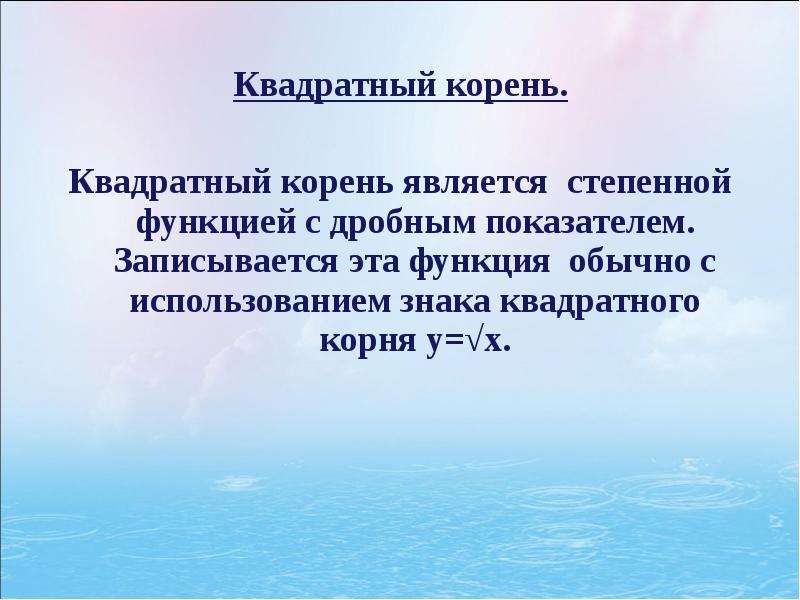 Квадратный корень.

Квадратный корень является степенной функцией с дробным показателем. Записывается эта функция обычно с использованием знака квадратного корня $y=\sqrt{x}$.